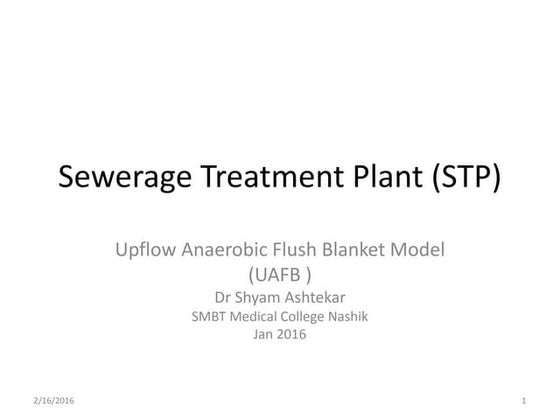 Sewerage Treatment Plant (STP)

Upflow Anaerobic Flush Blanket Model (UAFB )
Dr Shyam Ashtekar
SMBT Medical College Nashik
Jan 2016

2/16/2016

1